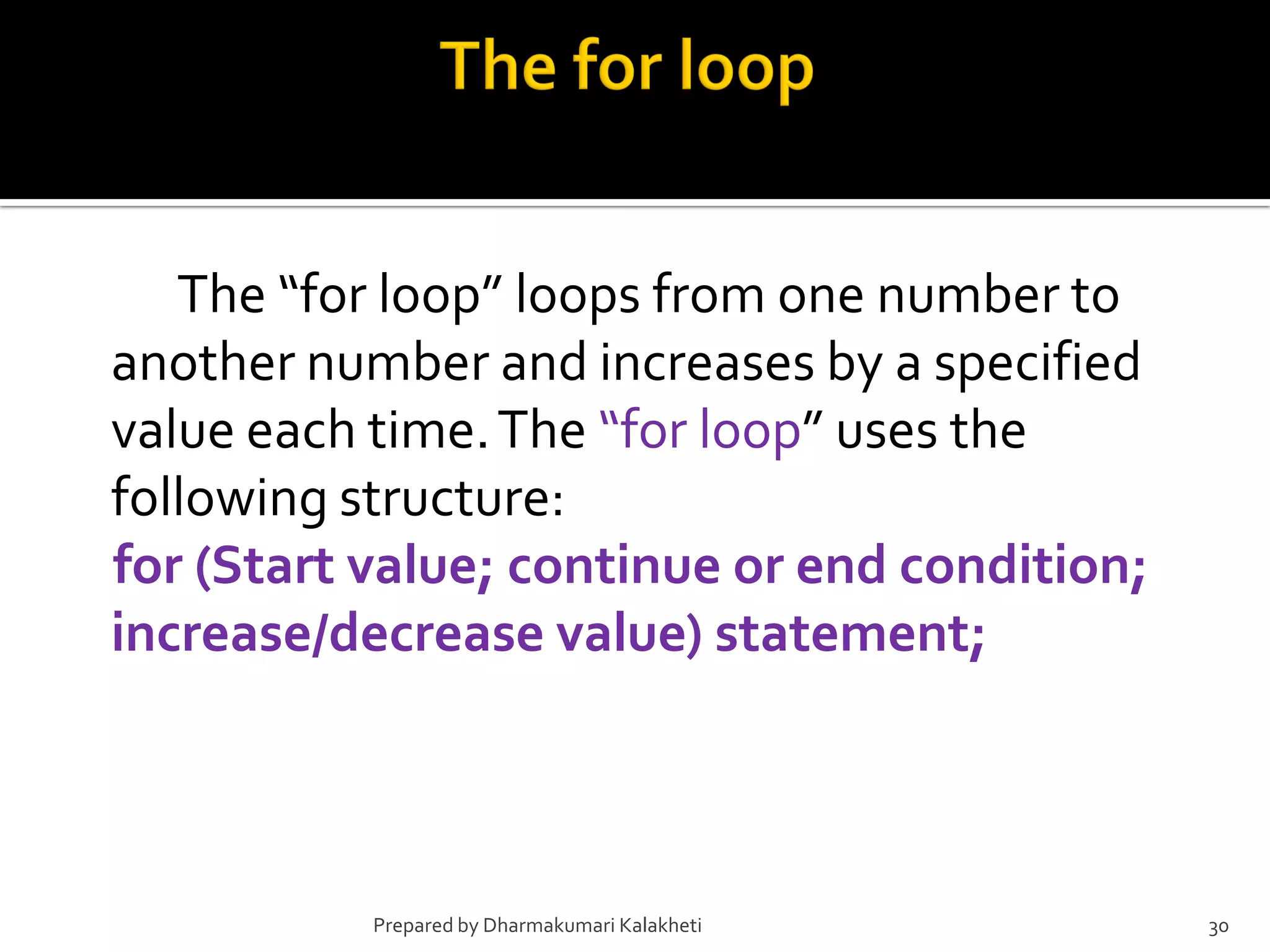 The for loop

The “for loop” loops from one number to another number and increases by a specified value each time. The “for loop” uses the following structure:
for (Start value; continue or end condition; increase/decrease value) statement;

Prepared by Dharmakumari Kalakheti

30